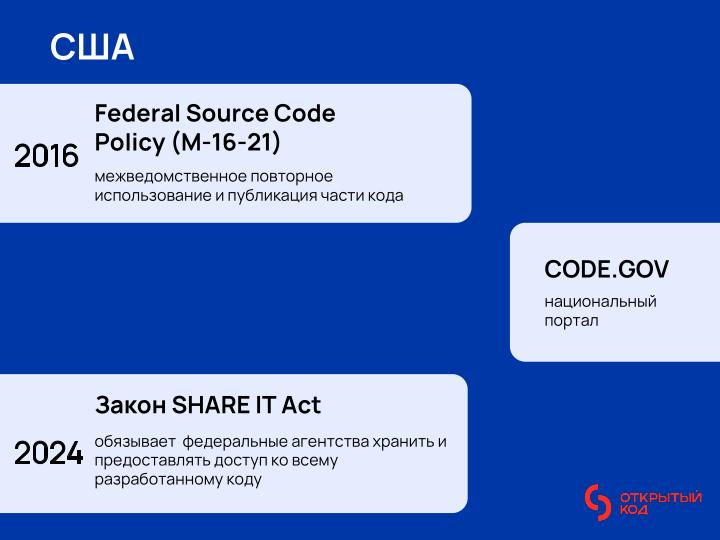 США

2016

Federal Source Code Policy (M-16-21)

межведомственное повторное использование и публикация части кода

CODE.GOV

национальный портал

2024

Закон SHARE IT Act

обязывает федеральные агентства хранить и предоставлять доступ ко всему разработанному коду

ОТКРЫТЫЙ КОД